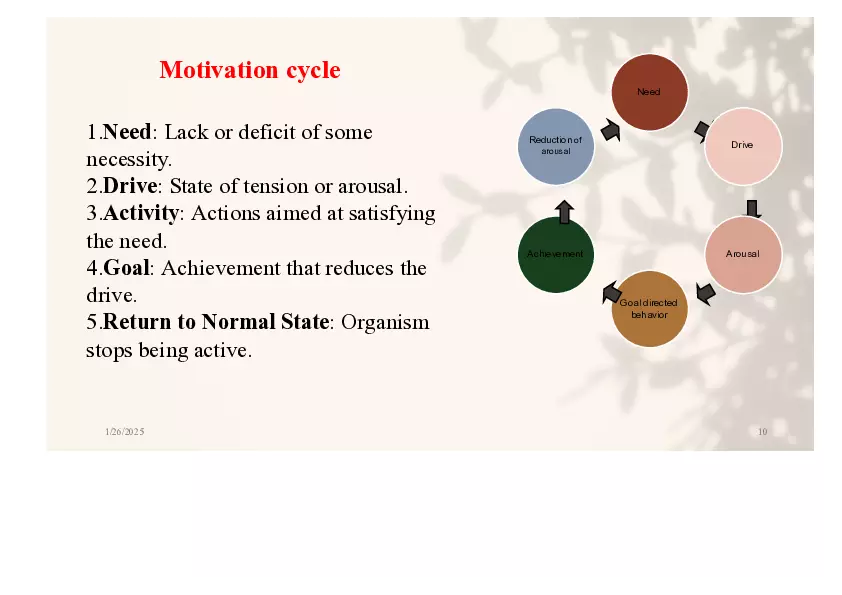 Motivation cycle

1.**Need**: Lack or deficit of some necessity.
2.**Drive**: State of tension or arousal.
3.**Activity**: Actions aimed at satisfying the need.
4.**Goal**: Achievement that reduces the drive.
5.**Return to Normal State**: Organism stops being active.

Need

Drive

Arousal

Goal directed behavior

Achievement

Reduction of arousal

1/26/2025

10